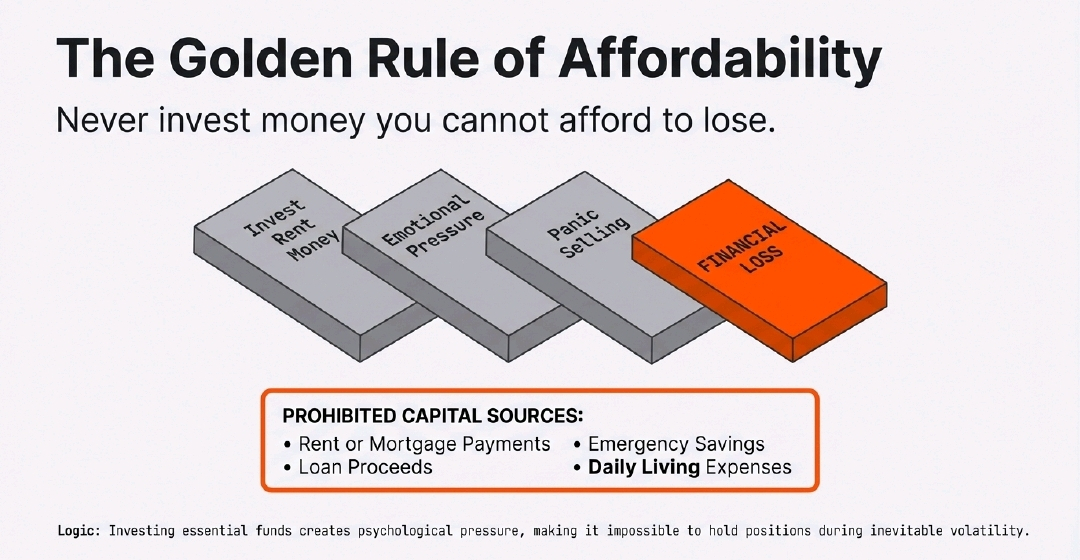 The Golden Rule of Affordability

Never invest money you cannot afford to lose.

Invest Rent Money

Emotional Pressure

Panic Selling

FINANCIAL LOSS

PROHIBITED CAPITAL SOURCES:

• Rent or Mortgage Payments
• Loan Proceeds

• Emergency Savings
• Daily Living Expenses

Logic: Investing essential funds creates psychological pressure, making it impossible to hold positions during inevitable volatility.